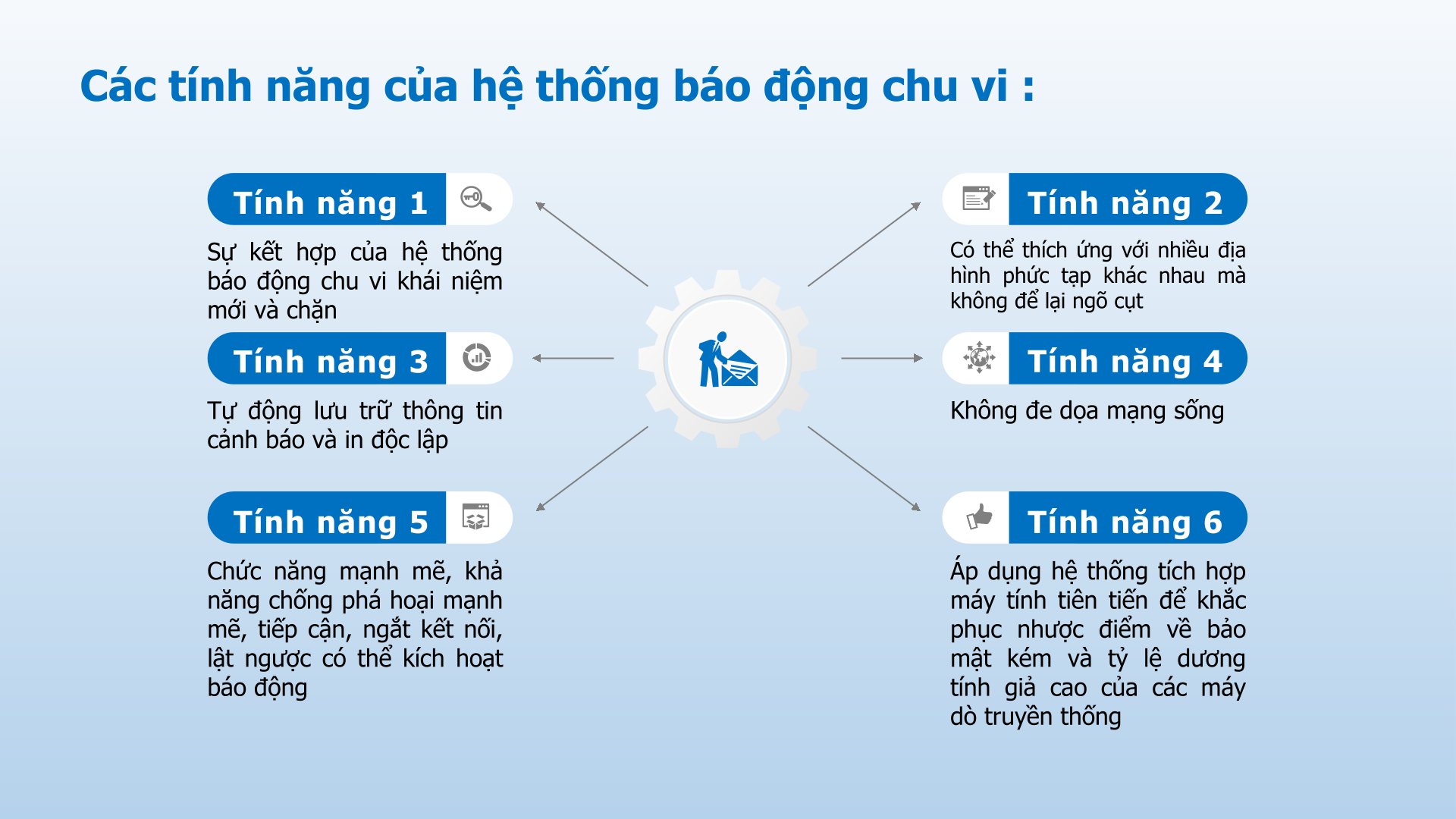 Các tính năng của hệ thống báo động chu vi :

Tính năng 1

Sự kết hợp của hệ thống báo động chu vi khái niệm mới và chặn

Tính năng 2

Có thể thích ứng với nhiều địa hình phức tạp khác nhau mà không để lại ngõ cụt

Tính năng 3

Tự động lưu trữ thông tin cảnh báo và in độc lập

Tính năng 4

Không đe dọa mạng sống

Tính năng 5

Chức năng mạnh mẽ, khả năng chống phá hoại mạnh mẽ, tiếp cận, ngắt kết nối, lật ngược có thể kích hoạt báo động

Tính năng 6

Áp dụng hệ thống tích hợp máy tính tiên tiến để khắc phục nhược điểm về bảo mật kém và tỷ lệ dương tính giả cao của các máy dò truyền thống